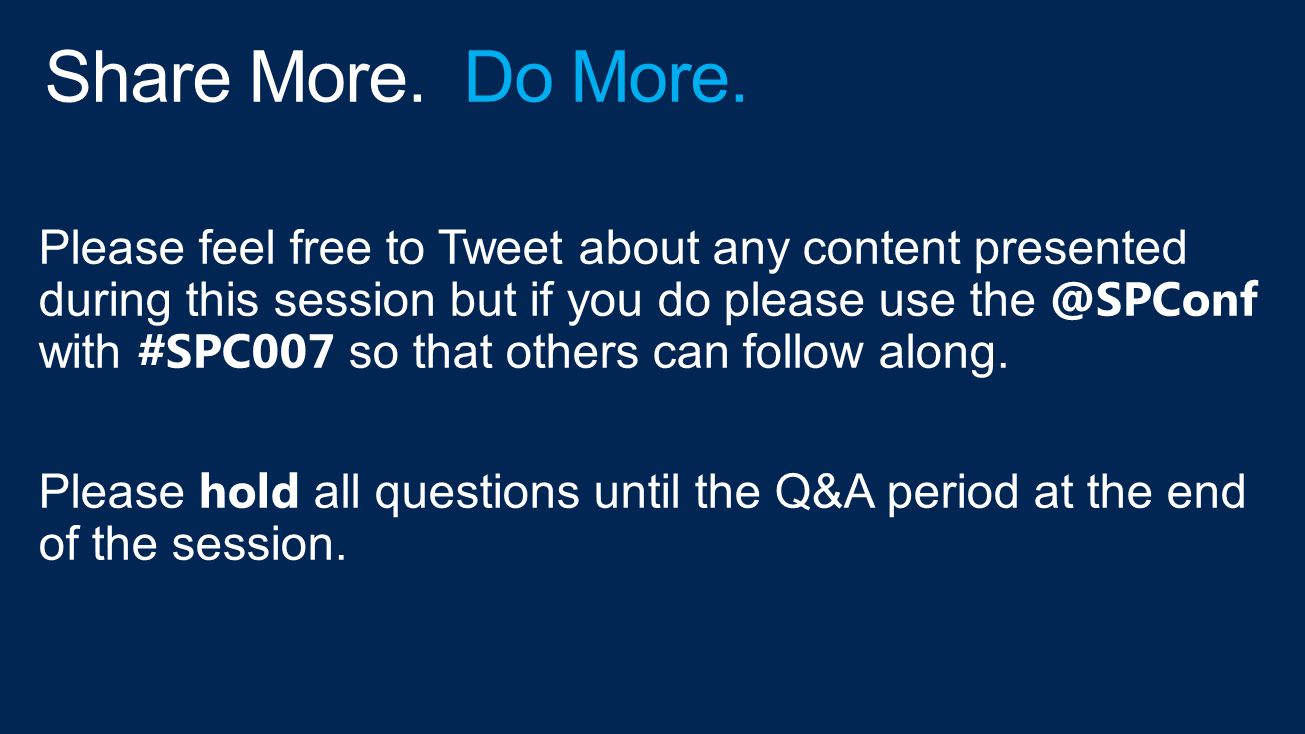 Share More. Do More.

Please feel free to Tweet about any content presented during this session but if you do please use the @SPConf with #SPC007 so that others can follow along.

Please hold all questions until the Q&A period at the end of the session.